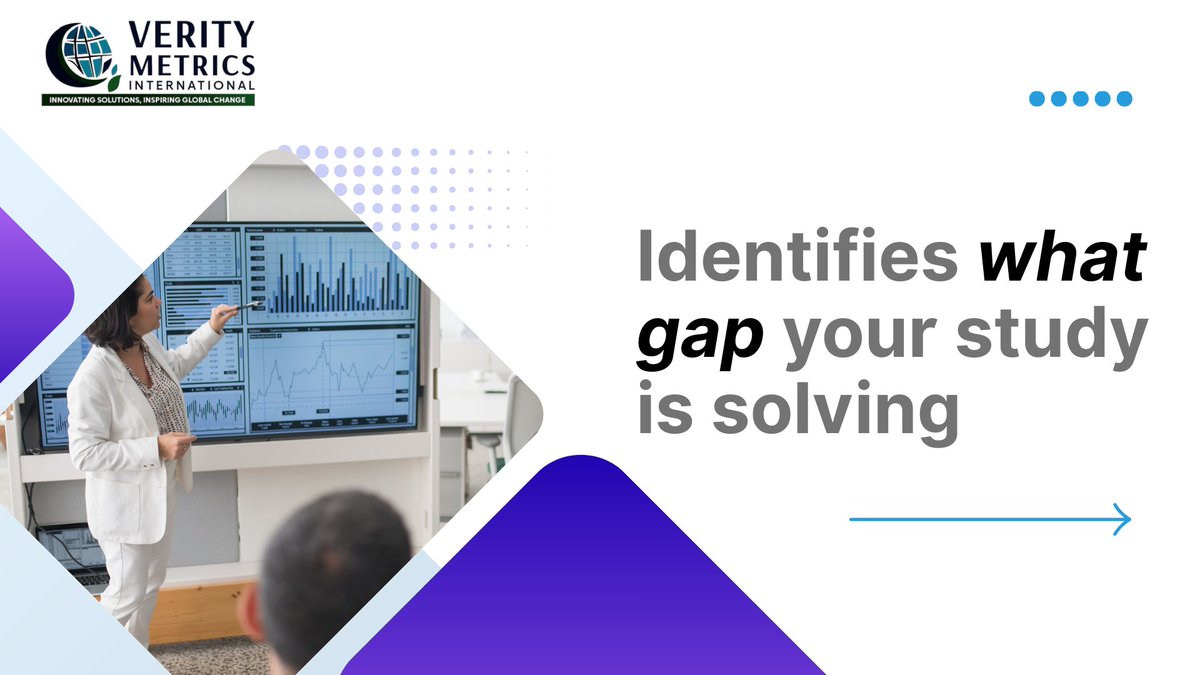 VERITY METRICS INTERNATIONAL
INNOVATING SOLUTIONS, INSPIRING GLOBAL CHANGE

Identifies what gap your study is solving